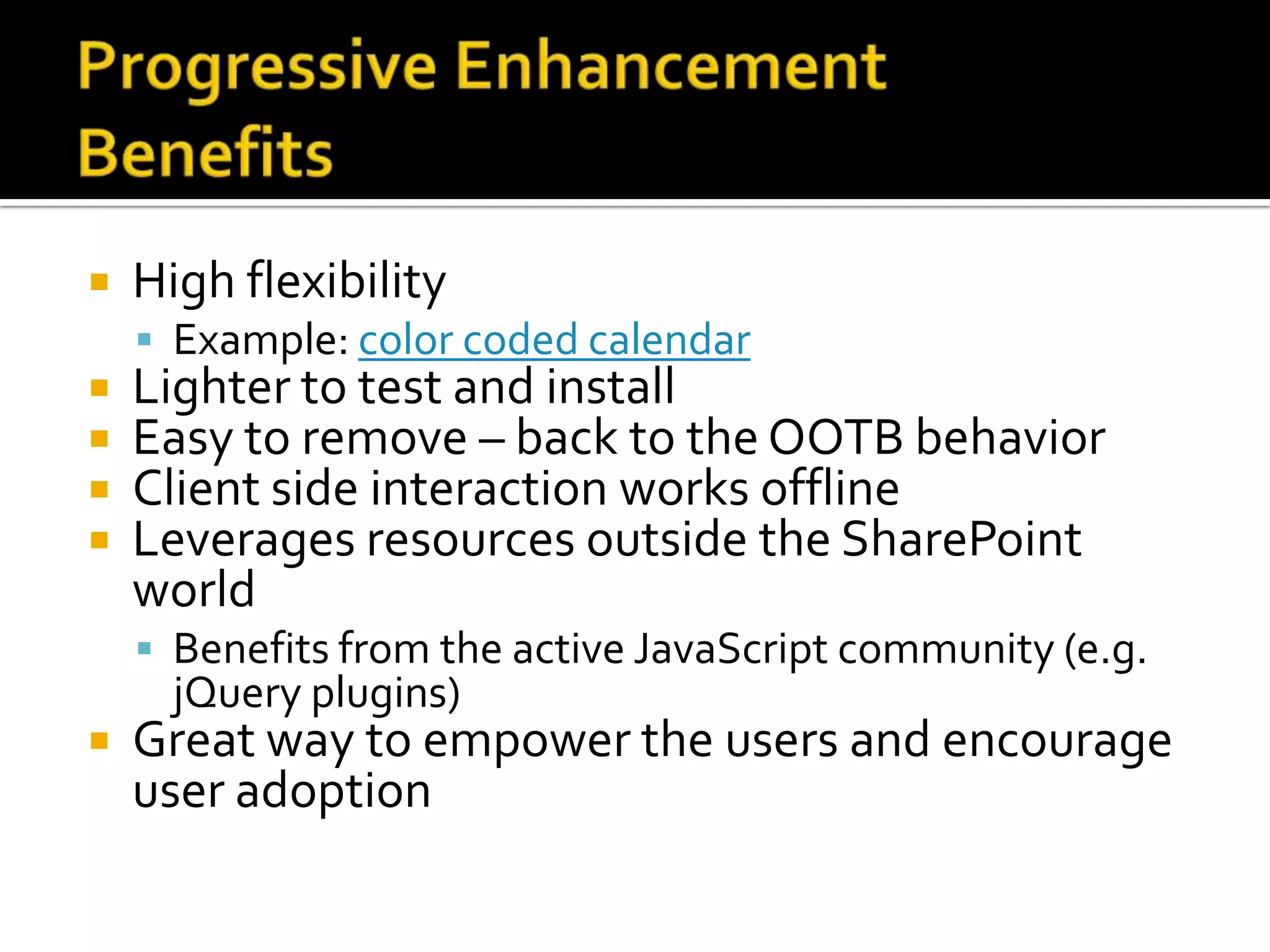 Progressive Enhancement Benefits

- High flexibility
  - Example: color coded calendar
- Lighter to test and install
- Easy to remove – back to the OOTB behavior
- Client side interaction works offline
- Leverages resources outside the SharePoint world
  - Benefits from the active JavaScript community (e.g. jQuery plugins)
- Great way to empower the users and encourage user adoption